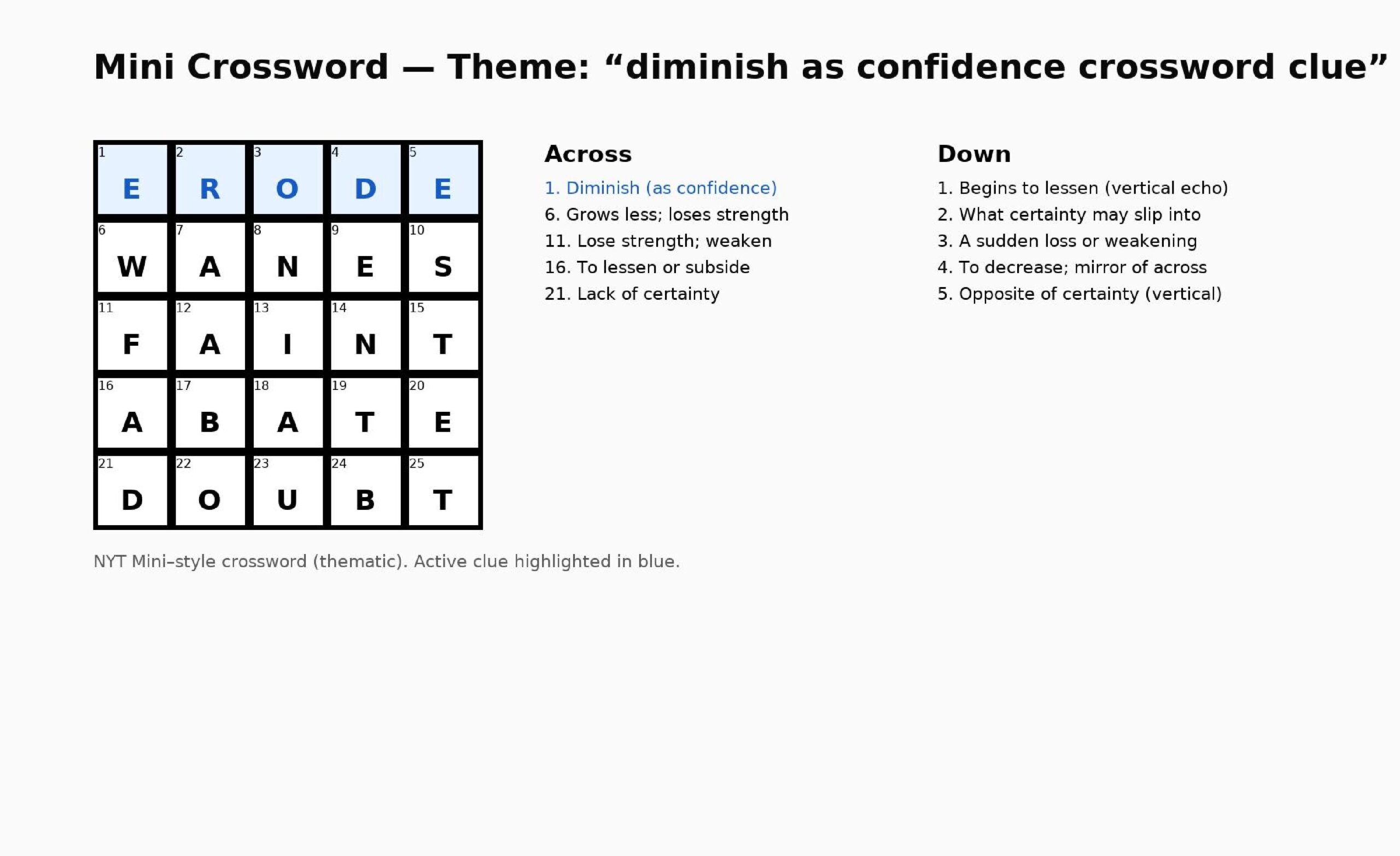 Mini Crossword — Theme: “diminish as confidence crossword clue”

| 1 E | 2 R | 3 O | 4 D | 5 E |
|---|---|---|---|---|
| 6 W | 7 A | 8 N | 9 E | 10 S |
| 11 F | 12 A | 13 I | 14 N | 15 T |
| 16 A | 17 B | 18 A | 19 T | 20 E |
| 21 D | 22 O | 23 U | 24 B | 25 T |

Across

1. Diminish (as confidence)
6. Grows less; loses strength
11. Lose strength; weaken
16. To lessen or subside
21. Lack of certainty

Down

1. Begins to lessen (vertical echo)
2. What certainty may slip into
3. A sudden loss or weakening
4. To decrease; mirror of across
5. Opposite of certainty (vertical)

NYT Mini–style crossword (thematic). Active clue highlighted in blue.